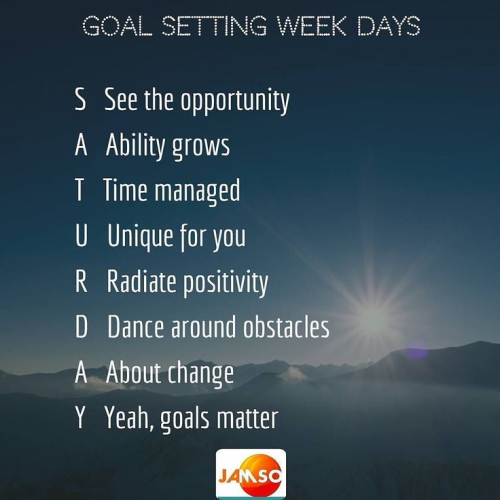 GOAL SETTING WEEK DAYS

S See the opportunity

A Ability grows

T Time managed

U Unique for you

R Radiate positivity

D Dance around obstacles

A About change

Y Yeah, goals matter

JAMSO